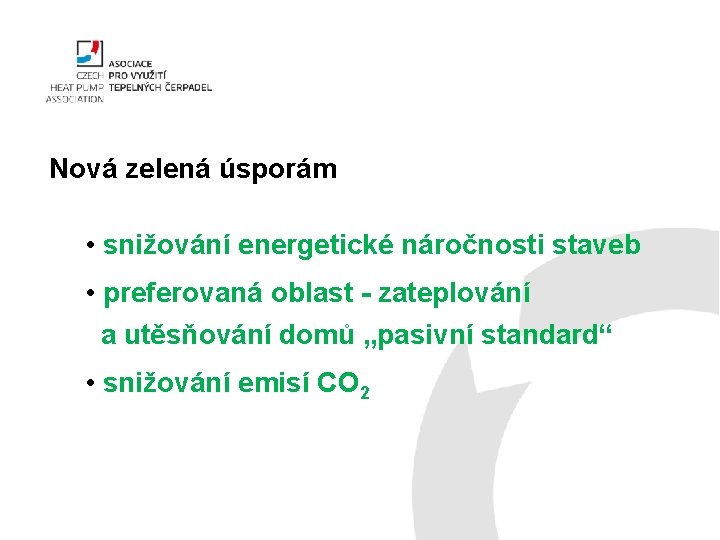 CZECH HEAT PUMP ASSOCIATION

ASOCIACE PRO VYUŽITÍ TEPELNÝCH ČERPADEL

Nová zelená úsporám

• snižování energetické náročnosti staveb

• preferovaná oblast - zateplování a utěsňování domů „pasivní standard“

• snižování emisí $CO_2$